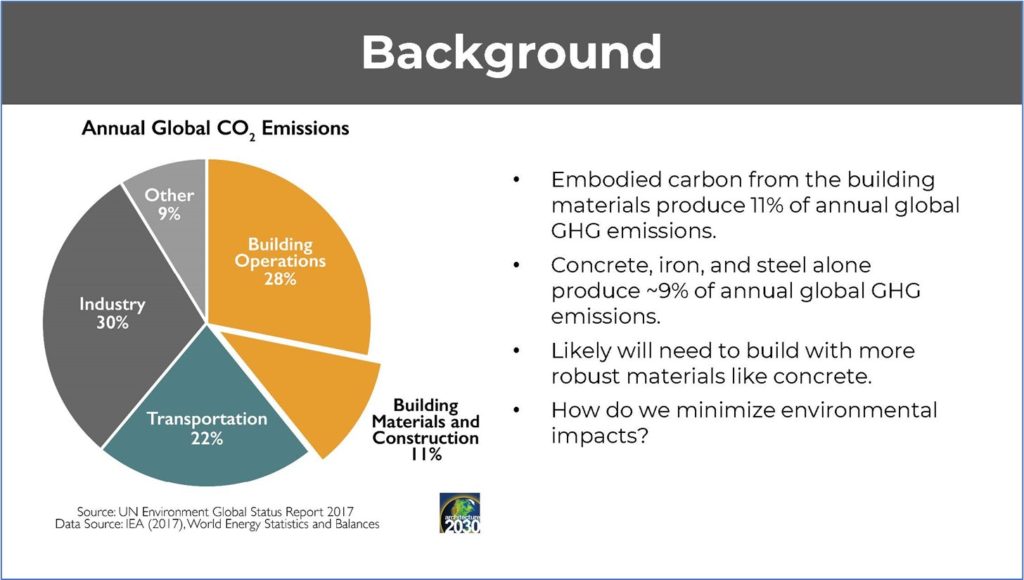 Background

Annual Global $CO_2$ Emissions

Other 9%

Building Operations 28%

Industry 30%

Transportation 22%

Building Materials and Construction 11%

Source: UN Environment Global Status Report 2017
Data Source: IEA (2017), World Energy Statistics and Balances

architecture 2030

• Embodied carbon from the building materials produce 11% of annual global GHG emissions.

• Concrete, iron, and steel alone produce ~9% of annual global GHG emissions.

• Likely will need to build with more robust materials like concrete.

• How do we minimize environmental impacts?